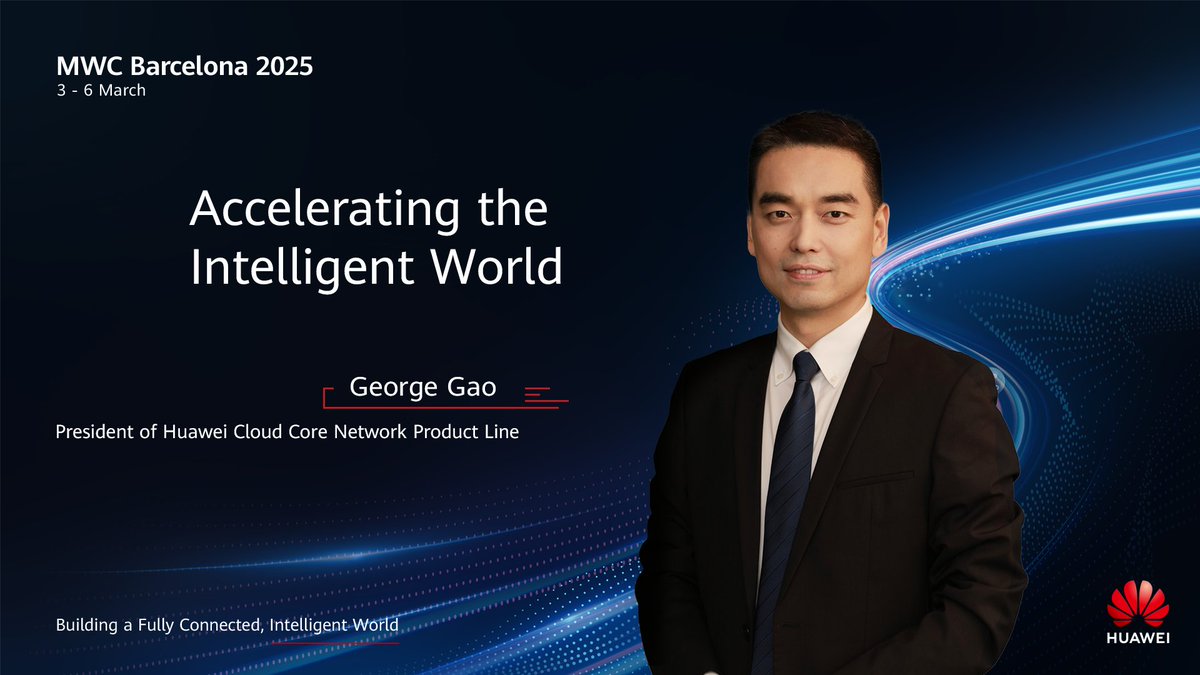 MWC Barcelona 2025
3 - 6 March

Accelerating the Intelligent World

George Gao

President of Huawei Cloud Core Network Product Line

Building a Fully Connected, Intelligent World

HUAWEI